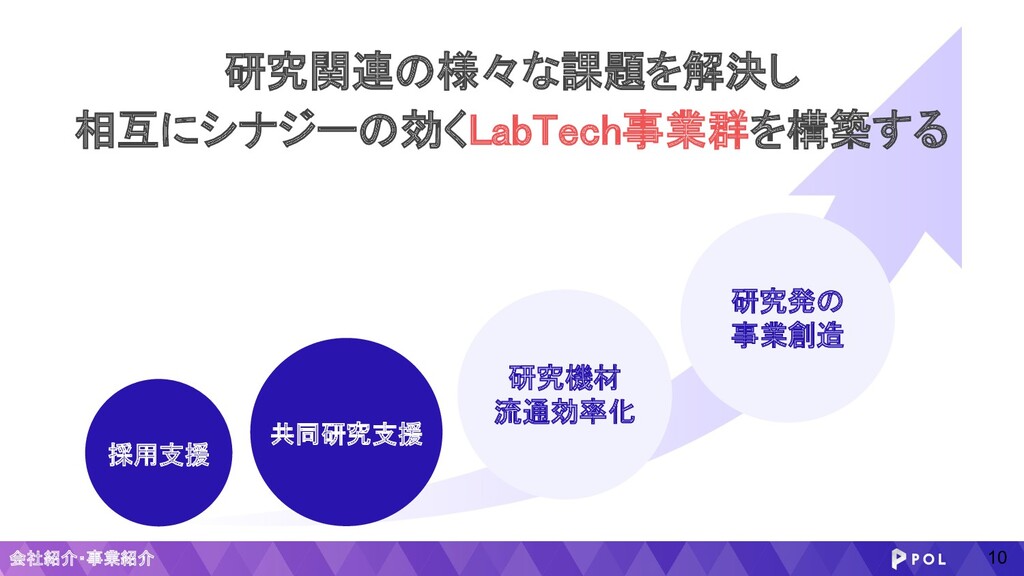 研究関連の様々な課題を解決し
相互にシナジーの効くLabTech事業群を構築する

採用支援

共同研究支援

研究機材
流通効率化

研究発の
事業創造

会社紹介・事業紹介

POL

10